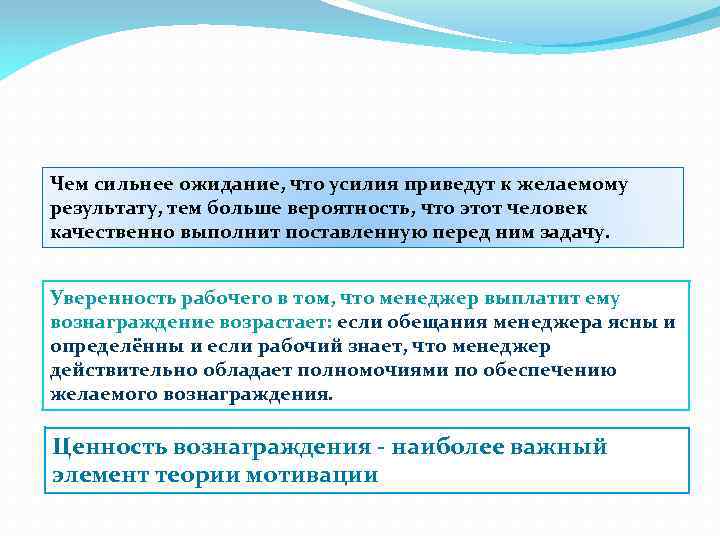 Чем сильнее ожидание, что усилия приведут к желаемому результату, тем больше вероятность, что этот человек качественно выполнит поставленную перед ним задачу.

Уверенность рабочего в том, что менеджер выплатит ему вознаграждение возрастает: если обещания менеджера ясны и определённы и если рабочий знает, что менеджер действительно обладает полномочиями по обеспечению желаемого вознаграждения.

Ценность вознаграждения - наиболее важный элемент теории мотивации